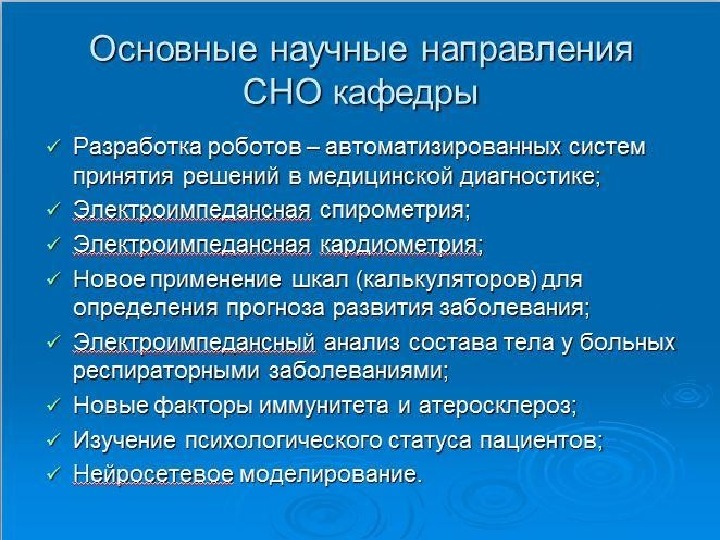 Основные научные направления СНО кафедры

✓ Разработка роботов – автоматизированных систем принятия решений в медицинской диагностике;
✓ Электроимпедансная спирометрия;
✓ Электроимпедансная кардиометрия;
✓ Новое применение шкал (калькуляторов) для определения прогноза развития заболевания;
✓ Электроимпедансный анализ состава тела у больных респираторными заболеваниями;
✓ Новые факторы иммунитета и атеросклероз;
✓ Изучение психологического статуса пациентов;
✓ Нейросетевое моделирование.